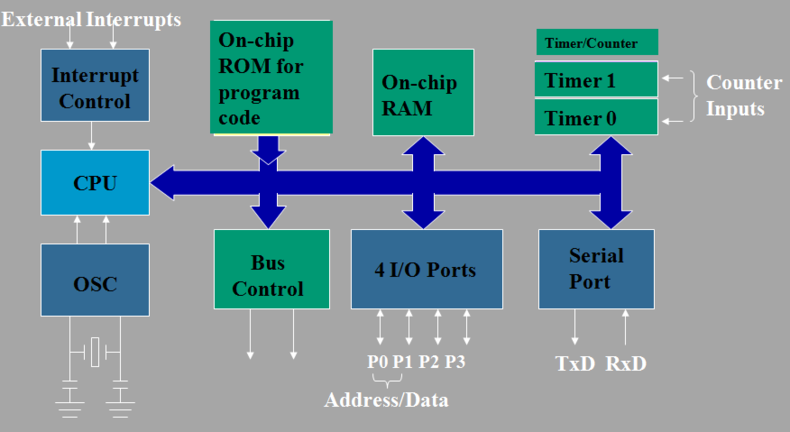 External Interrupts

Interrupt Control

On-chip ROM for program code

On-chip RAM

Timer/Counter

Timer 1

Timer 0

Counter Inputs

CPU

OSC

Bus Control

4 I/O Ports

Serial Port

P0 P1 P2 P3

Address/Data

TxD RxD